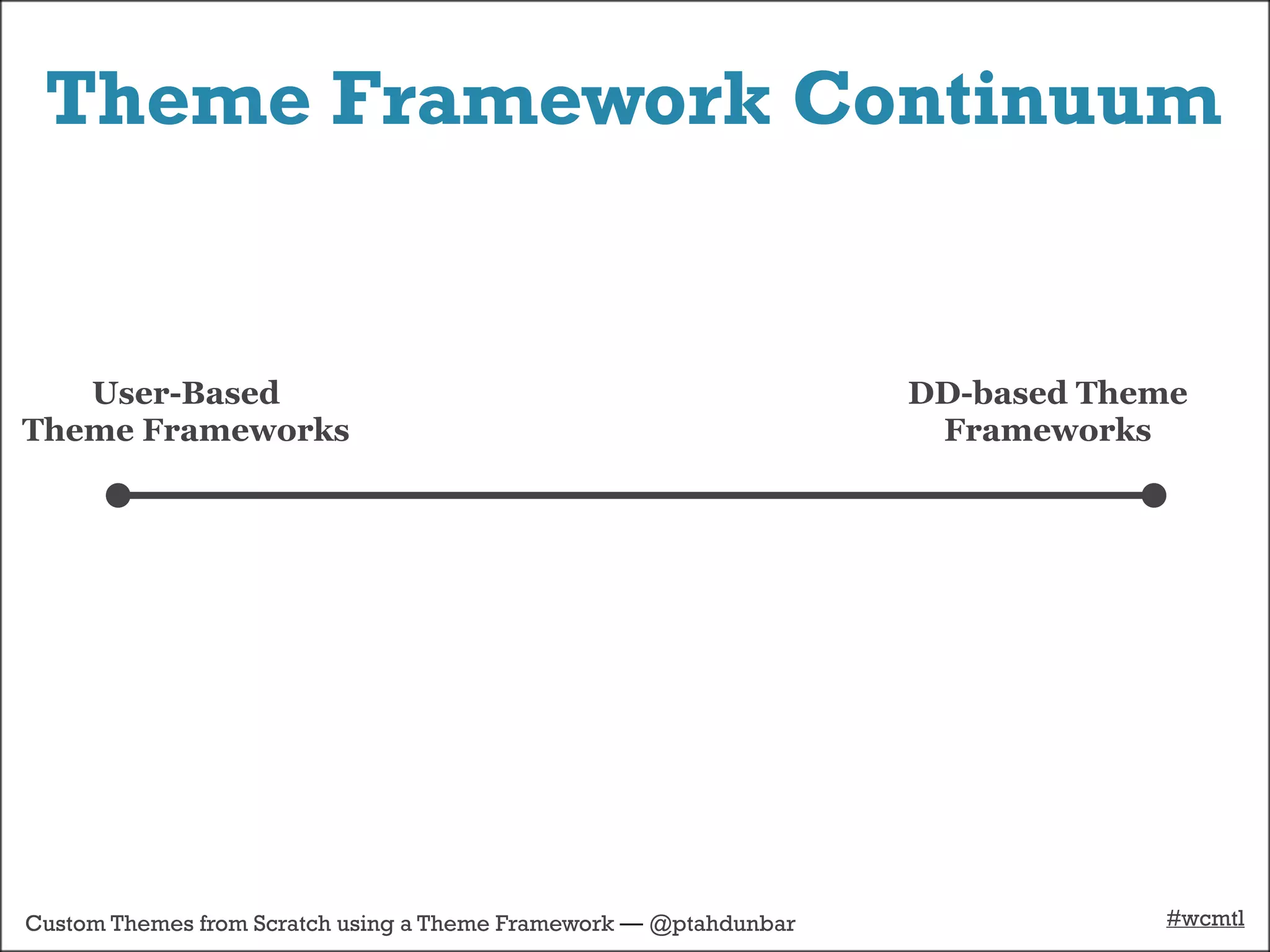 Theme Framework Continuum

User-Based
Theme Frameworks

DD-based Theme
Frameworks

Custom Themes from Scratch using a Theme Framework — @ptahdunbar

#wcmtl